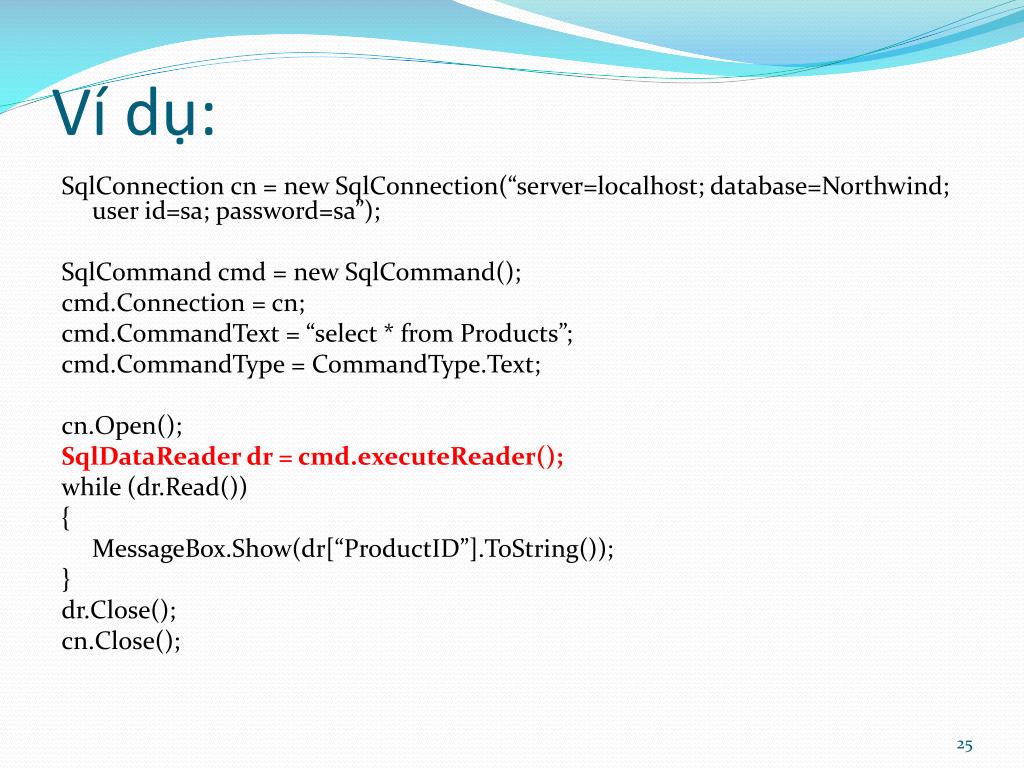 Ví dụ:

SqlConnection cn = new SqlConnection(“server=localhost; database=Northwind; user id=sa; password=sa”);

SqlCommand cmd = new SqlCommand();
cmd.Connection = cn;
cmd.CommandText = “select * from Products”;
cmd.CommandType = CommandType.Text;

cn.Open();
SqlDataReader dr = cmd.executeReader();
while (dr.Read())
{
MessageBox.Show(dr[“ProductID”].ToString());
}
dr.Close();
cn.Close();

25